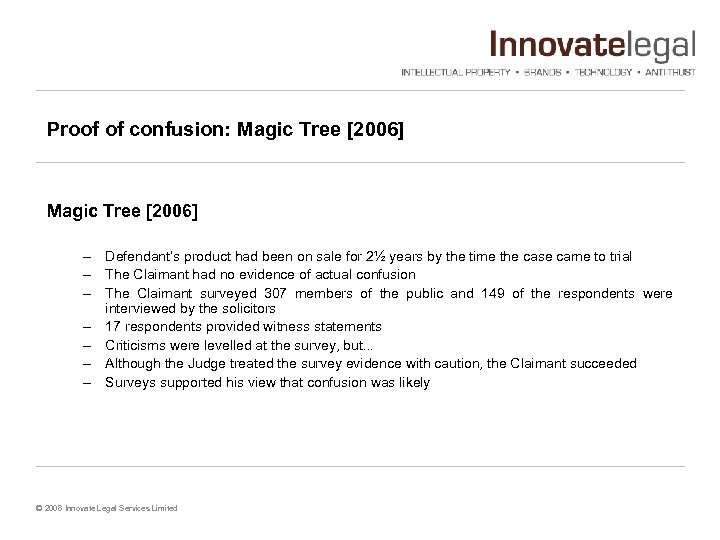 Innovatelegal
INTELLECTUAL PROPERTY • BRANDS • TECHNOLOGY • ANTI-TRUST

Proof of confusion: Magic Tree [2006]

Magic Tree [2006]

– Defendant's product had been on sale for 2½ years by the time the case came to trial
– The Claimant had no evidence of actual confusion
– The Claimant surveyed 307 members of the public and 149 of the respondents were interviewed by the solicitors
– 17 respondents provided witness statements
– Criticisms were levelled at the survey, but...
– Although the Judge treated the survey evidence with caution, the Claimant succeeded
– Surveys supported his view that confusion was likely

© 2008 Innovate Legal Services Limited